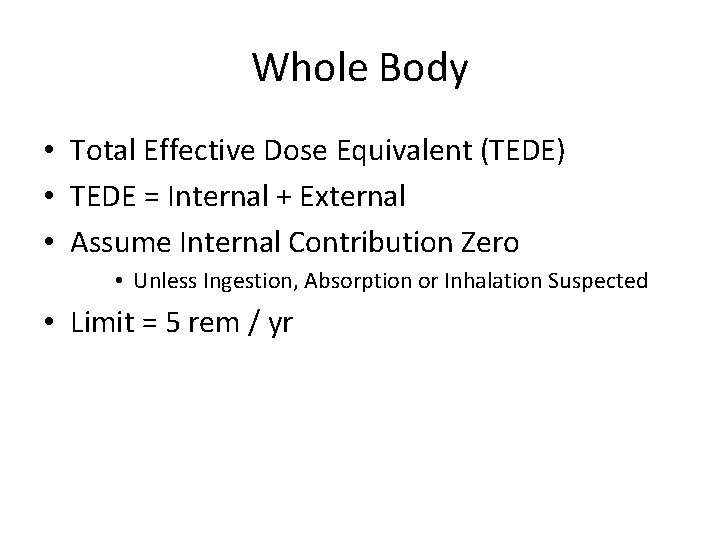 Whole Body

• Total Effective Dose Equivalent (TEDE)
• TEDE = Internal + External
• Assume Internal Contribution Zero
  • Unless Ingestion, Absorption or Inhalation Suspected
• Limit = 5 rem / yr